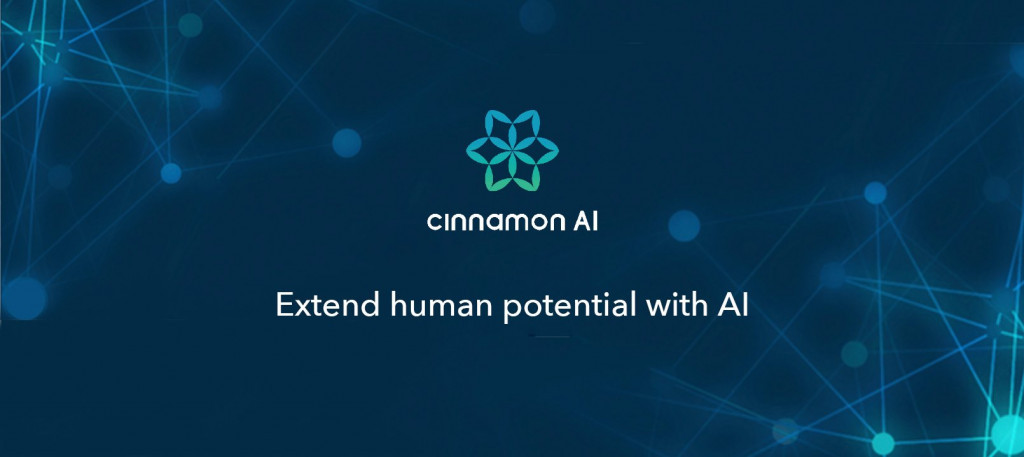 cinnamon AI

Extend human potential with AI